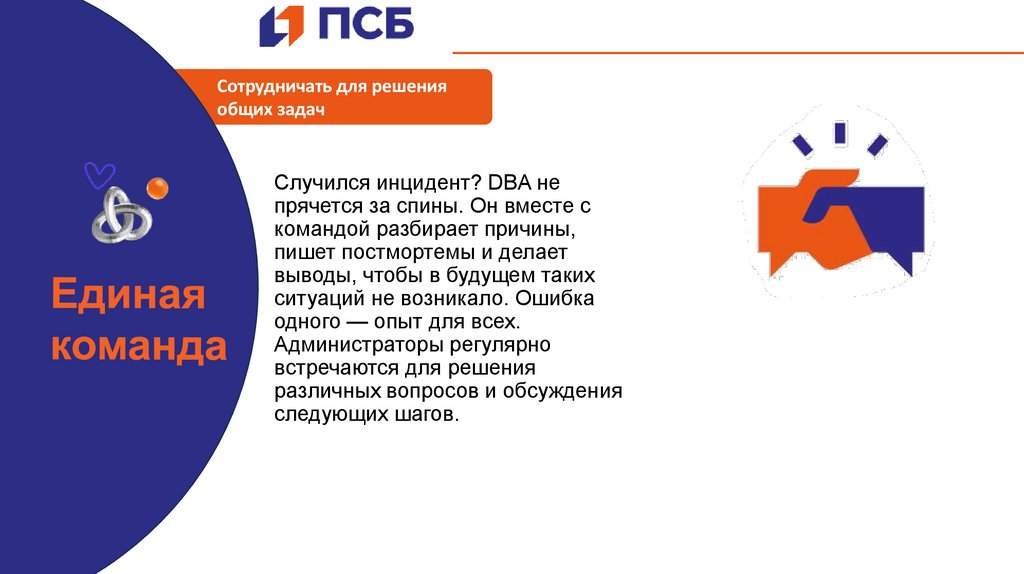 ПСБ

Сотрудничать для решения общих задач

Единая команда

Случился инцидент? DBA не прячется за спины. Он вместе с командой разбирает причины, пишет постмортемы и делает выводы, чтобы в будущем таких ситуаций не возникало. Ошибка одного — опыт для всех. Администраторы регулярно встречаются для решения различных вопросов и обсуждения следующих шагов.